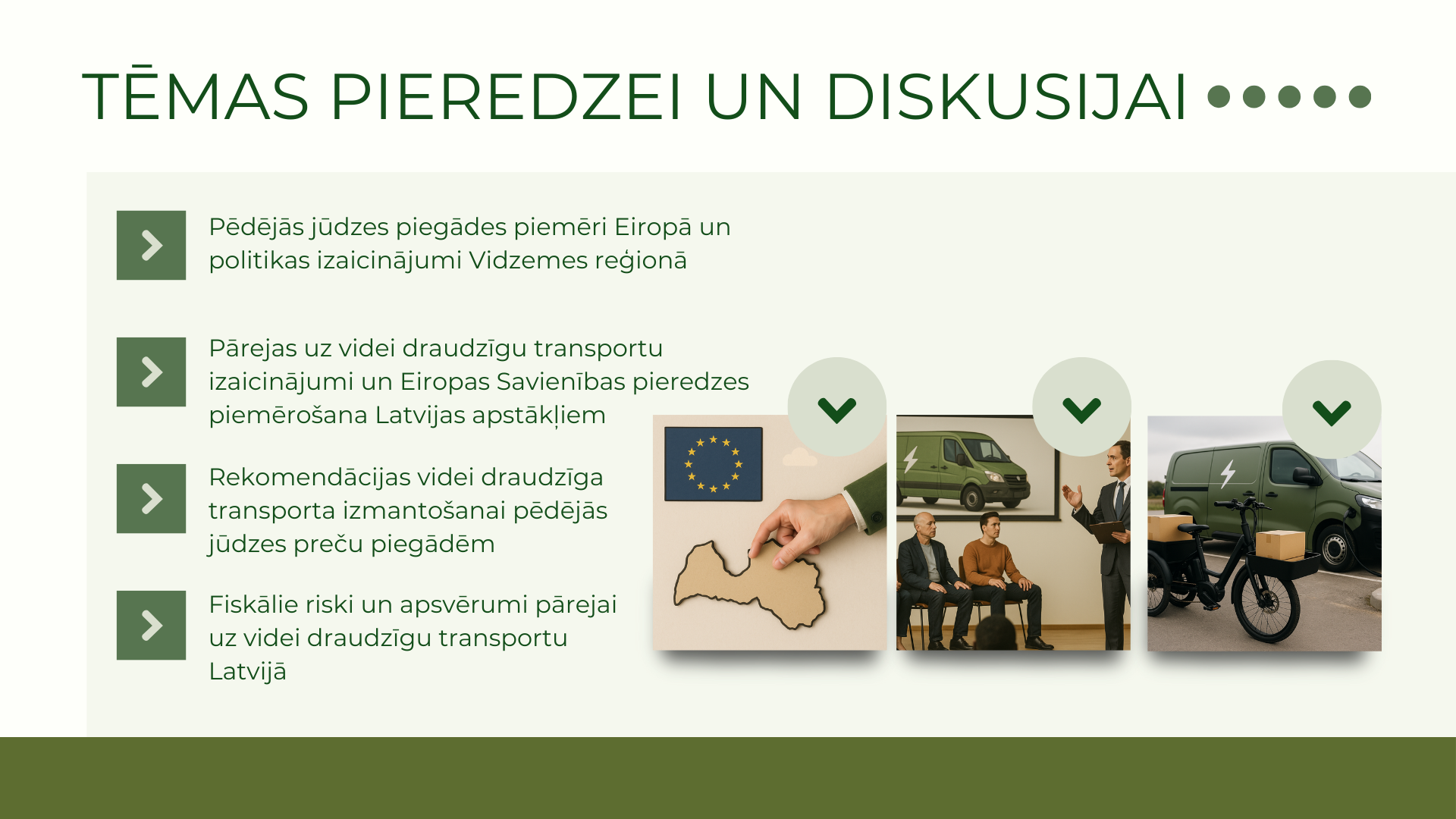 TĒMAS PIEREDZEI UN DISKUSIJAI

Pēdējās jūdzes piegādes piemēri Eiropā un politikas izaicinājumi Vidzemes reģionā

Pārejas uz videi draudzīgu transportu izaicinājumi un Eiropas Savienības pieredzes piemērošana Latvijas apstākļiem

Rekomendācijas videi draudzīga transporta izmantošanai pēdējās jūdzes preču piegādēm

Fiskālie riski un apsvērumi pārejai uz videi draudzīgu transportu Latvijā